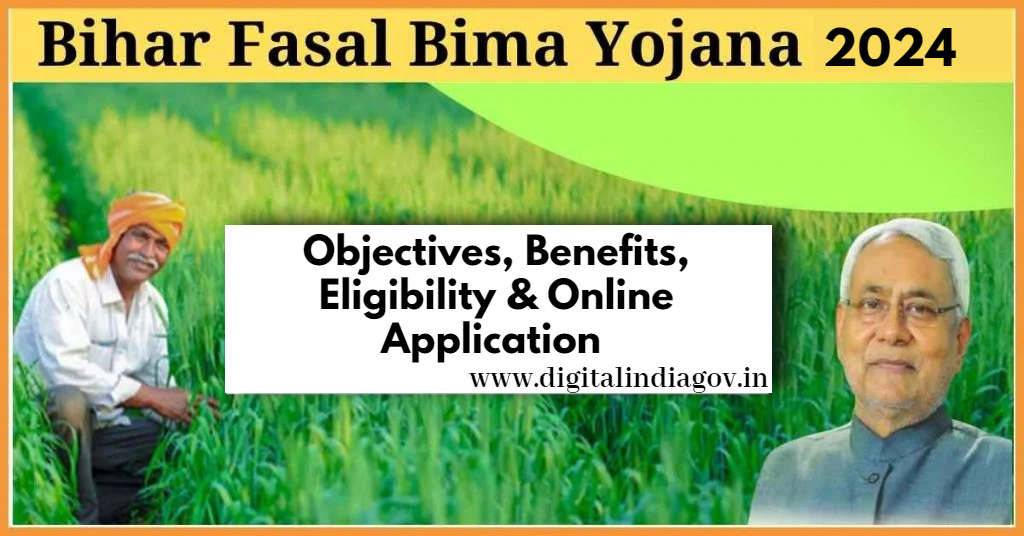 Bihar Fasal Bima Yojana 2024

Objectives, Benefits, Eligibility & Online Application

www.digitalindiagov.in